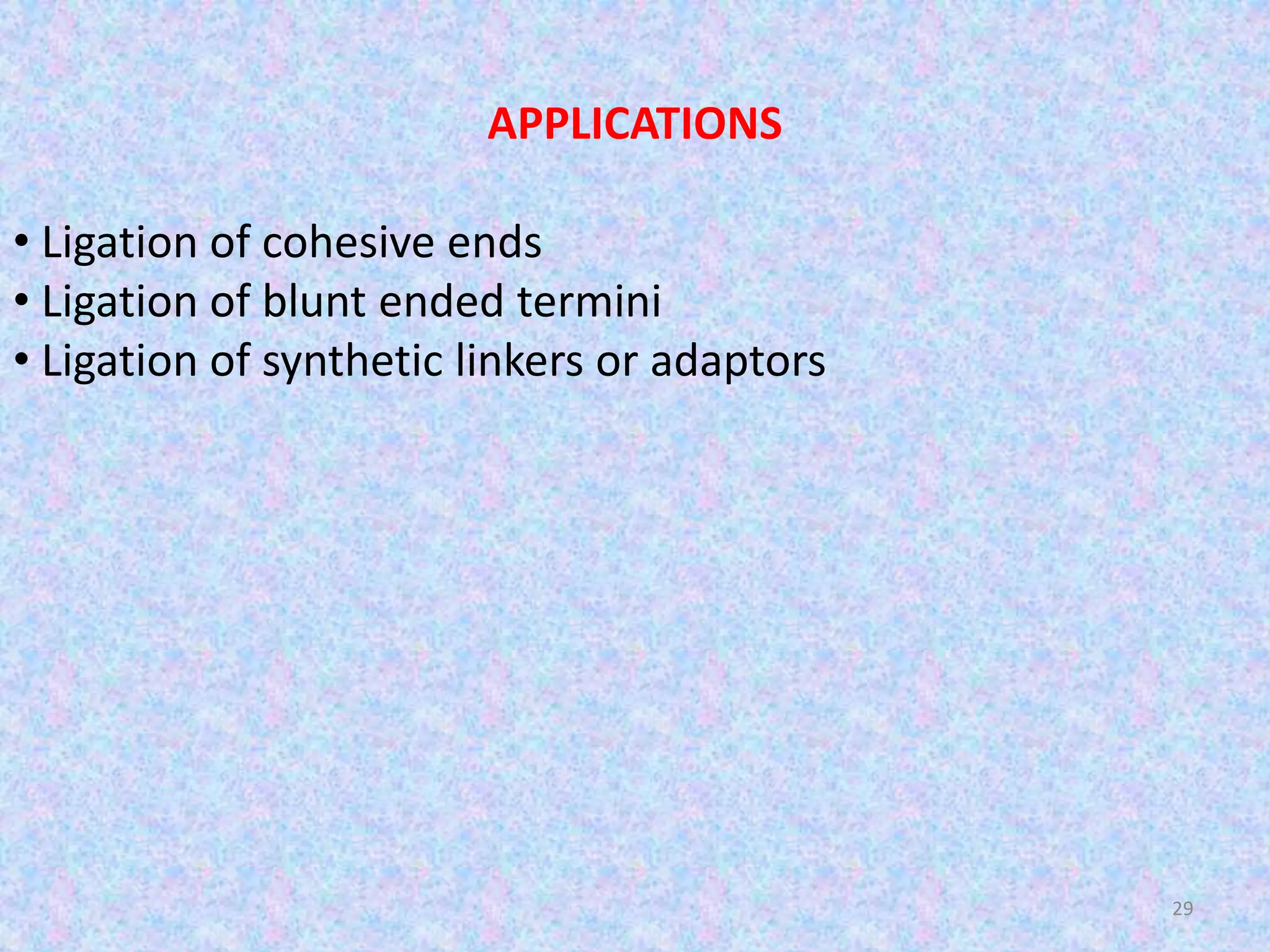 APPLICATIONS

• Ligation of cohesive ends
• Ligation of blunt ended termini
• Ligation of synthetic linkers or adaptors

29